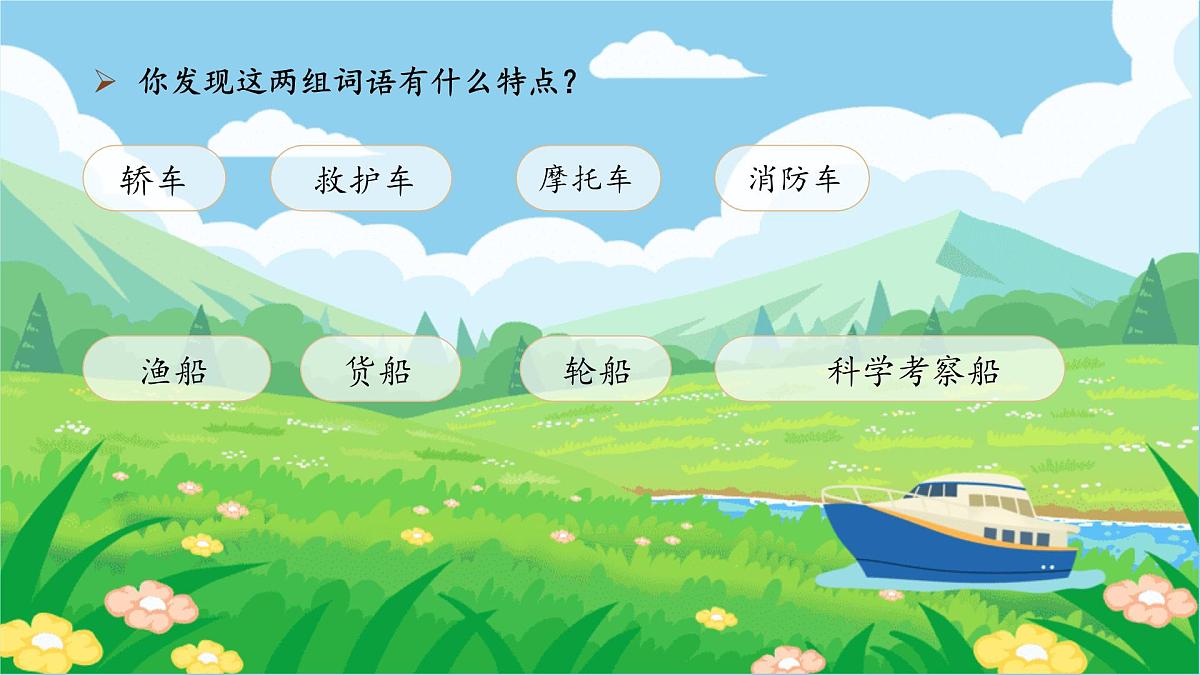 ➢ 你发现这两组词语有什么特点？

轿车 救护车 摩托车 消防车

渔船 货船 轮船 科学考察船